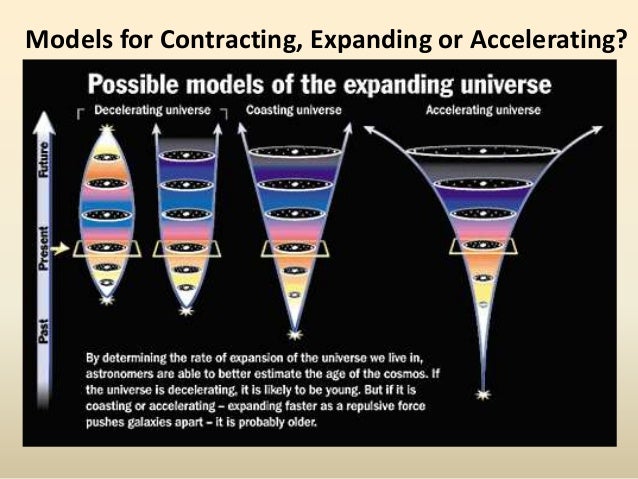 Models for Contracting, Expanding or Accelerating?

Possible models of the expanding universe

Decelerating universe

Coasting universe

Accelerating universe

Future

Present

Past

By determining the rate of expansion of the universe we live in, astronomers are able to better estimate the age of the cosmos. If the universe is decelerating, it is likely to be young. But if it is coasting or accelerating – expanding faster as a repulsive force pushes galaxies apart – it is probably older.